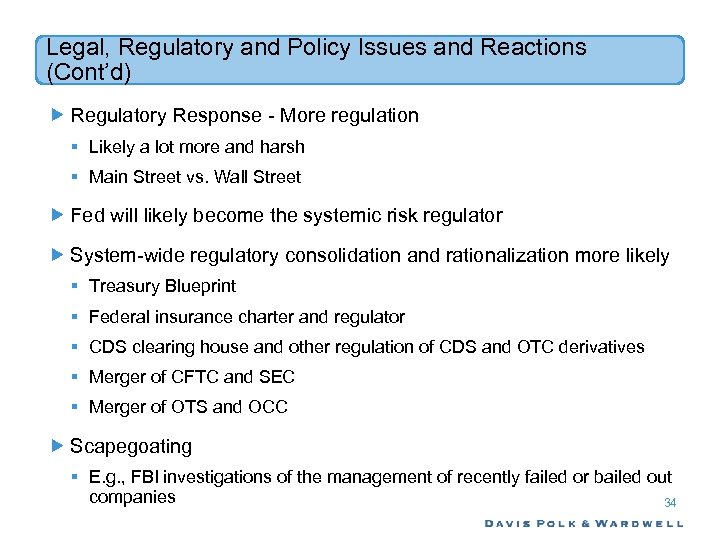 Legal, Regulatory and Policy Issues and Reactions (Cont'd)

Regulatory Response - More regulation

Likely a lot more and harsh

Main Street vs. Wall Street

Fed will likely become the systemic risk regulator

System-wide regulatory consolidation and rationalization more likely

Treasury Blueprint

Federal insurance charter and regulator

CDS clearing house and other regulation of CDS and OTC derivatives

Merger of CFTC and SEC

Merger of OTS and OCC

Scapegoating

E.g., FBI investigations of the management of recently failed or bailed out companies

34

DAVIS POLK & WARDWELL